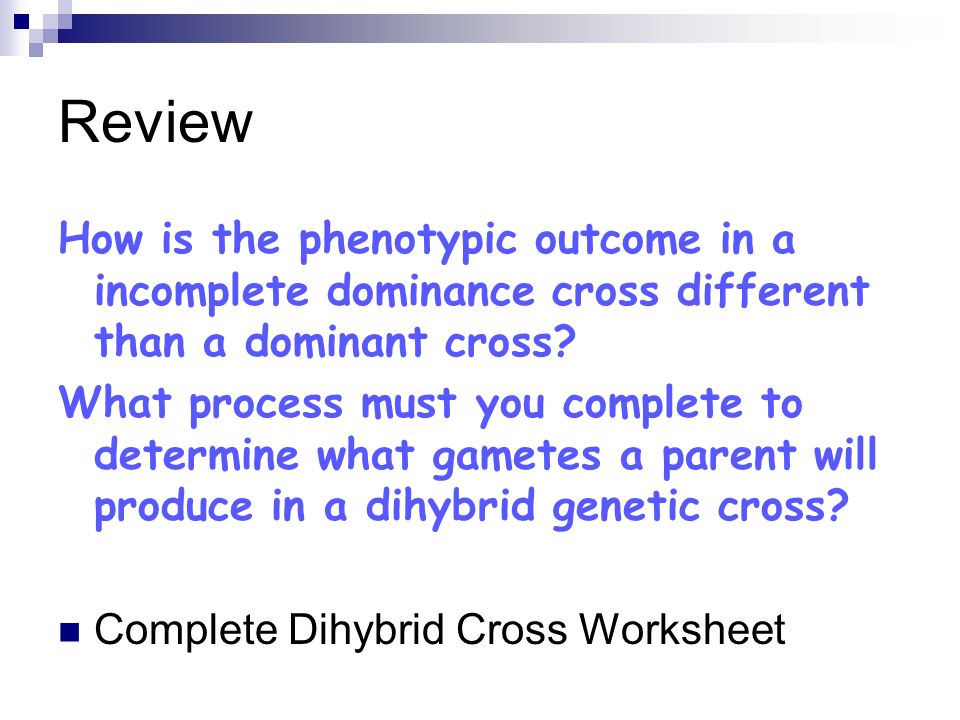 Review

How is the phenotypic outcome in a incomplete dominance cross different than a dominant cross?

What process must you complete to determine what gametes a parent will produce in a dihybrid genetic cross?

Complete Dihybrid Cross Worksheet